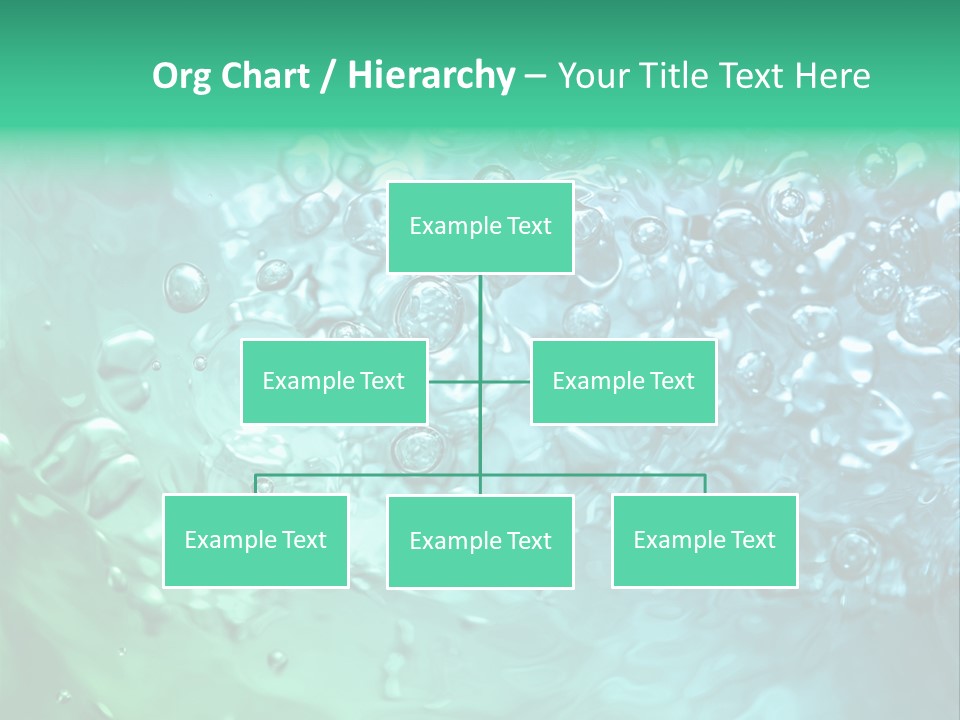 Org Chart / Hierarchy – Your Title Text Here

Example Text

Example Text

Example Text

Example Text

Example Text

Example Text